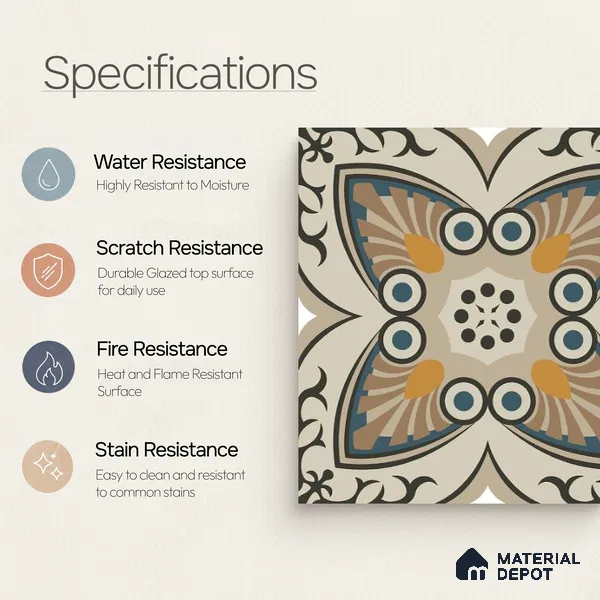 Specifications

Water Resistance
Highly Resistant to Moisture

Scratch Resistance
Durable Glazed top surface for daily use

Fire Resistance
Heat and Flame Resistant Surface

Stain Resistance
Easy to clean and resistant to common stains

MATERIAL DEPOT